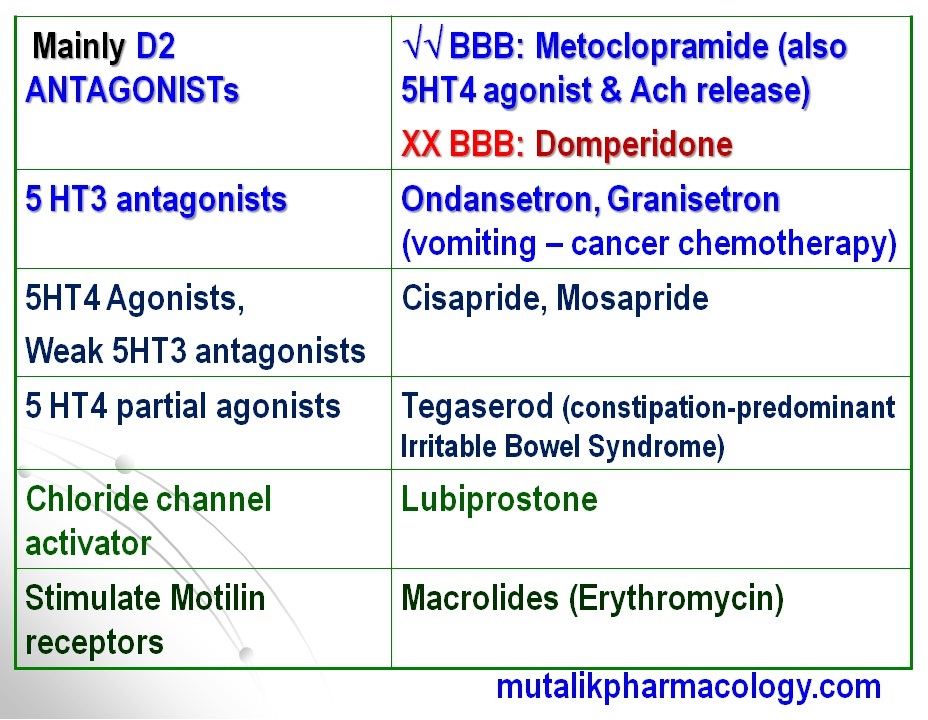 | Mainly D2 ANTAGONISTs | √√ BBB: Metoclopramide (also 5HT4 agonist & Ach release) XX BBB: Domperidone |
|---|---|
| 5 HT3 antagonists | Ondansetron, Granisetron (vomiting – cancer chemotherapy) |
| 5HT4 Agonists, Weak 5HT3 antagonists | Cisapride, Mosapride |
| 5 HT4 partial agonists | Tegaserod (constipation-predominant Irritable Bowel Syndrome) |
| Chloride channel activator | Lubiprostone |
| Stimulate Motilin receptors | Macrolides (Erythromycin) |

mutalikpharmacology.com